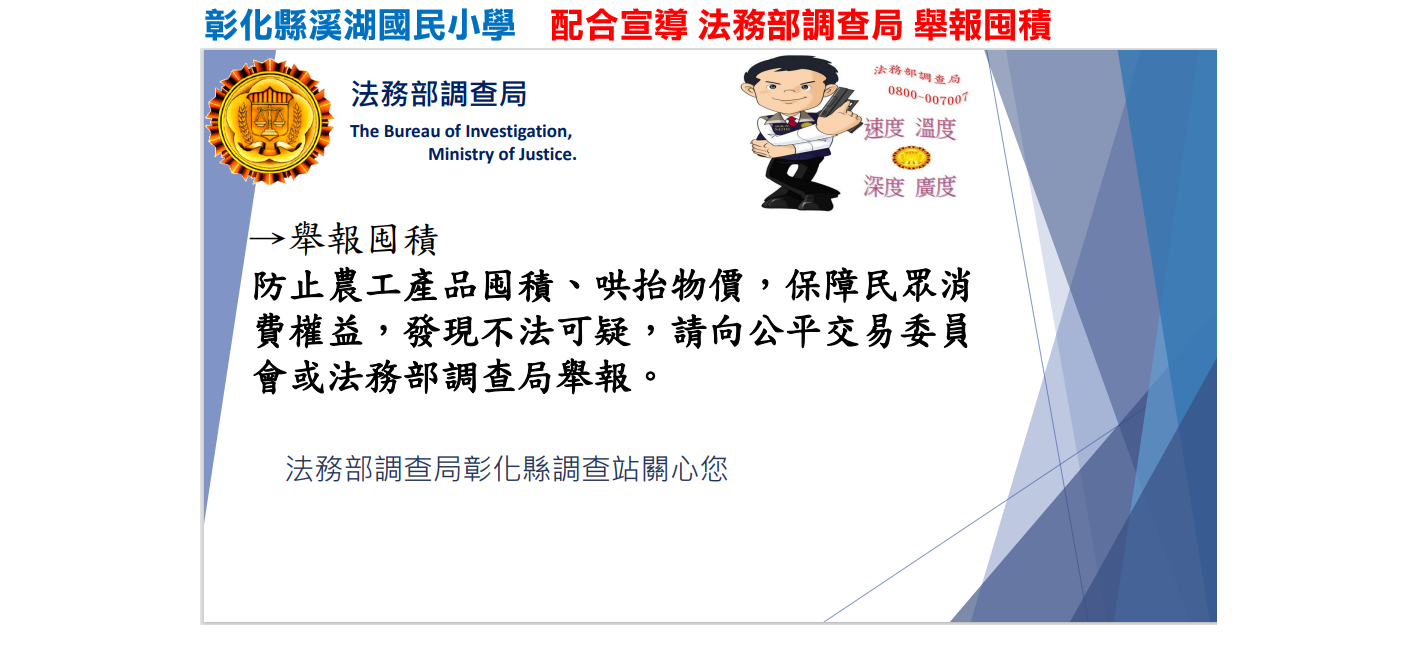 彰化縣溪湖國民小學　配合宣導 法務部調查局 舉報囤積

法務部調查局
The Bureau of Investigation, Ministry of Justice.

法務部調查局
0800-007007
速度 溫度
深度 廣度

→舉報囤積
防止農工產品囤積、哄抬物價，保障民眾消費權益，發現不法可疑，請向公平交易委員會或法務部調查局舉報。

法務部調查局彰化縣調查站關心您